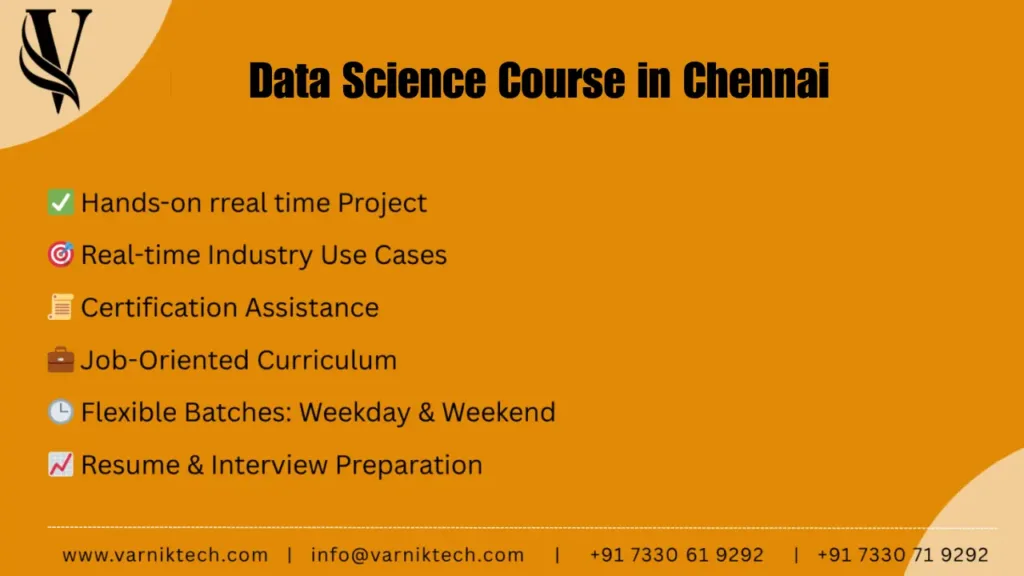 Data Science Course in Chennai

✅ Hands-on rreal time Project

🎯 Real-time Industry Use Cases

📜 Certification Assistance

💼 Job-Oriented Curriculum

🕒 Flexible Batches: Weekday & Weekend

📈 Resume & Interview Preparation

www.varniktech.com | info@varniktech.com | +91 7330 61 9292 | +91 7330 71 9292